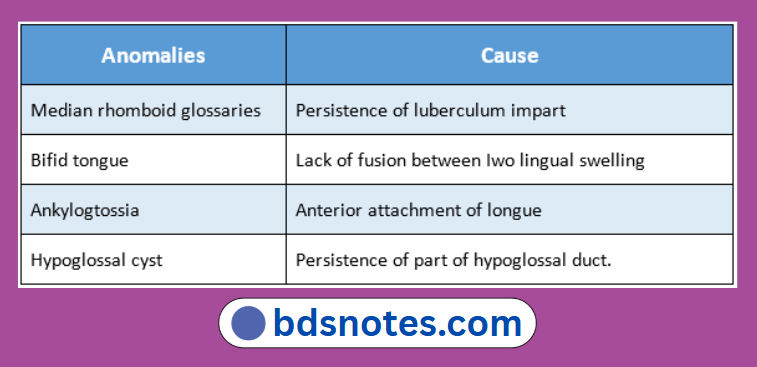 | Anomalies | Cause |
|---|---|
| Median rhomboid glossaries | Persistence of luberculum impart |
| Bifid tongue | Lack of fusion between Iwo lingual swelling |
| Ankylogtossia | Anterior attachment of longue |
| Hypoglossal cyst | Persistence of part of hypoglossal duct. |

bdsnotes.com